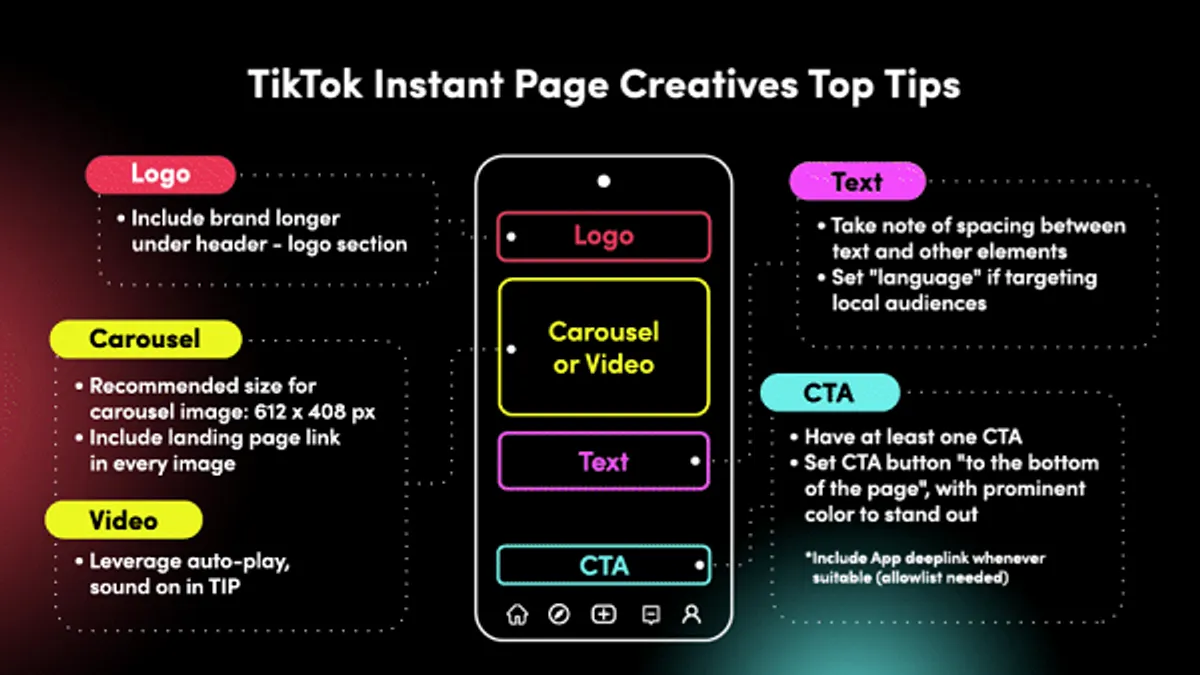 TikTok Instant Page Creatives Top Tips

Logo

• Include brand longer under header - logo section

Carousel

• Recommended size for carousel image: 612 x 408 px
• Include landing page link in every image

Video

• Leverage auto-play, sound on in TIP

Logo

Carousel or Video

Text

CTA

Text

• Take note of spacing between text and other elements
• Set "language" if targeting local audiences

CTA

• Have at least one CTA
• Set CTA button "to the bottom of the page", with prominent color to stand out

*Include App deeplink whenever suitable (allowlist needed)